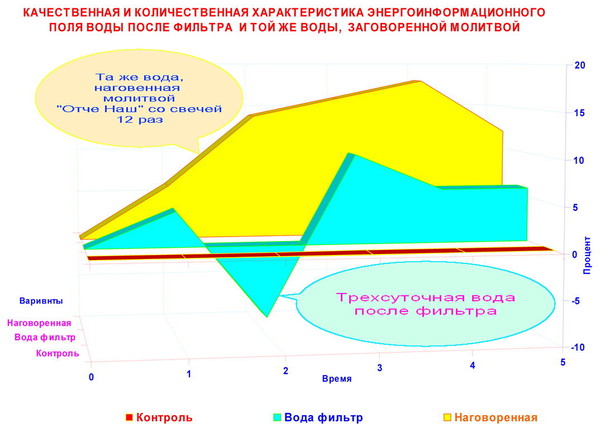 КАЧЕСТВЕННАЯ И КОЛИЧЕСТВЕННАЯ ХАРАКТЕРИСТИКА ЭНЕРГОИНФОРМАЦИОННОГО ПОЛЯ ВОДЫ ПОСЛЕ ФИЛЬТРА И ТОЙ ЖЕ ВОДЫ, ЗАГОВОРЕННОЙ МОЛИТВОЙ

Та же вода, наговенная молитвой "Отче Наш" со свечей 12 раз

Трехсуточная вода после фильтра

20
15
10
5
0
-5
-10
Процент

Варивнты
Наговоренная
Вода фильтр
Контроль

0
1
2
3
4
5
Время

Контроль
Вода фильтр
Наговоренная